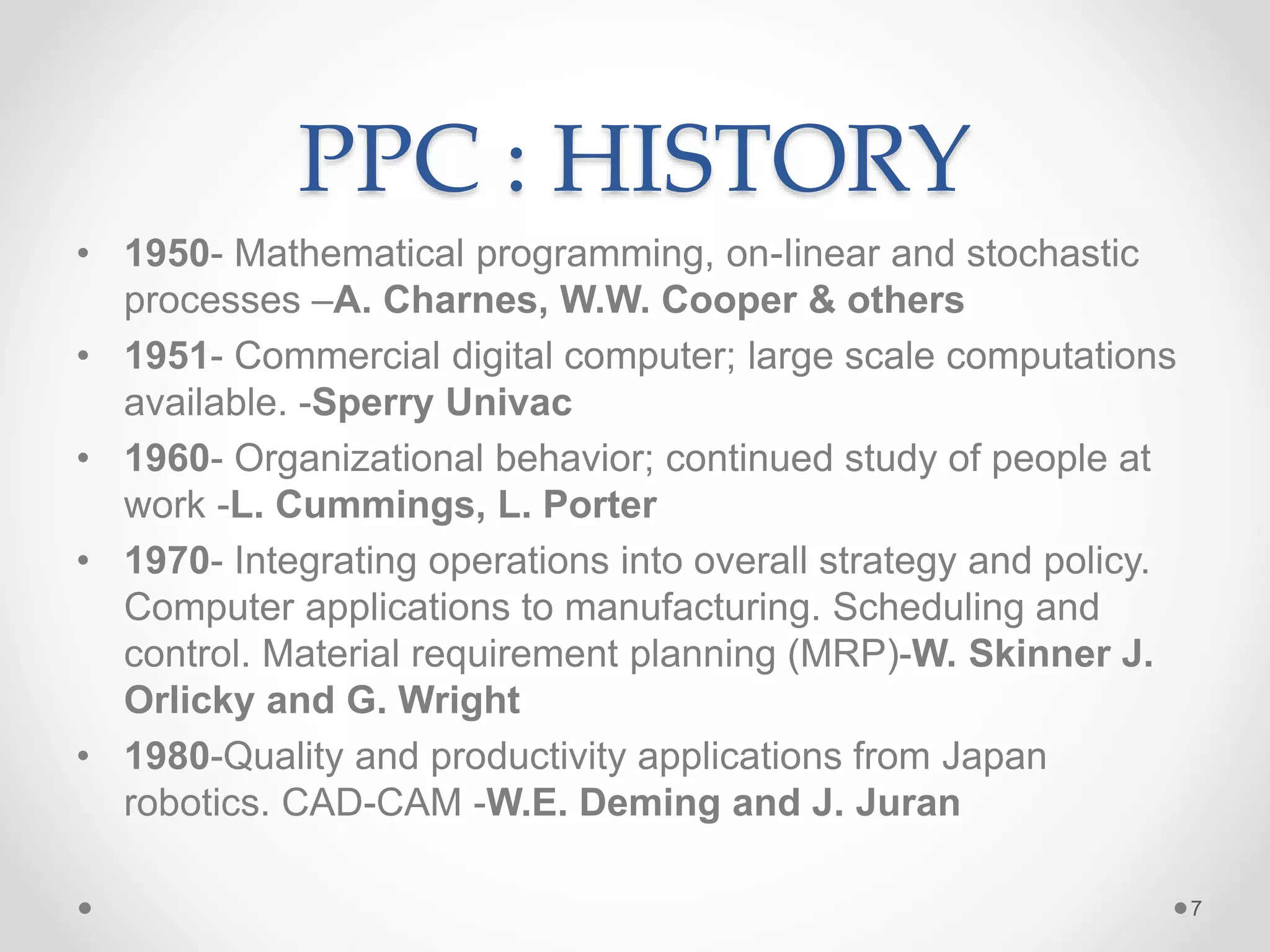 PPC : HISTORY

• 1950- Mathematical programming, on-linear and stochastic processes –A. Charnes, W.W. Cooper & others
• 1951- Commercial digital computer; large scale computations available. -Sperry Univac
• 1960- Organizational behavior; continued study of people at work -L. Cummings, L. Porter
• 1970- Integrating operations into overall strategy and policy. Computer applications to manufacturing. Scheduling and control. Material requirement planning (MRP)-W. Skinner J. Orlicky and G. Wright
• 1980-Quality and productivity applications from Japan robotics. CAD-CAM -W.E. Deming and J. Juran

7